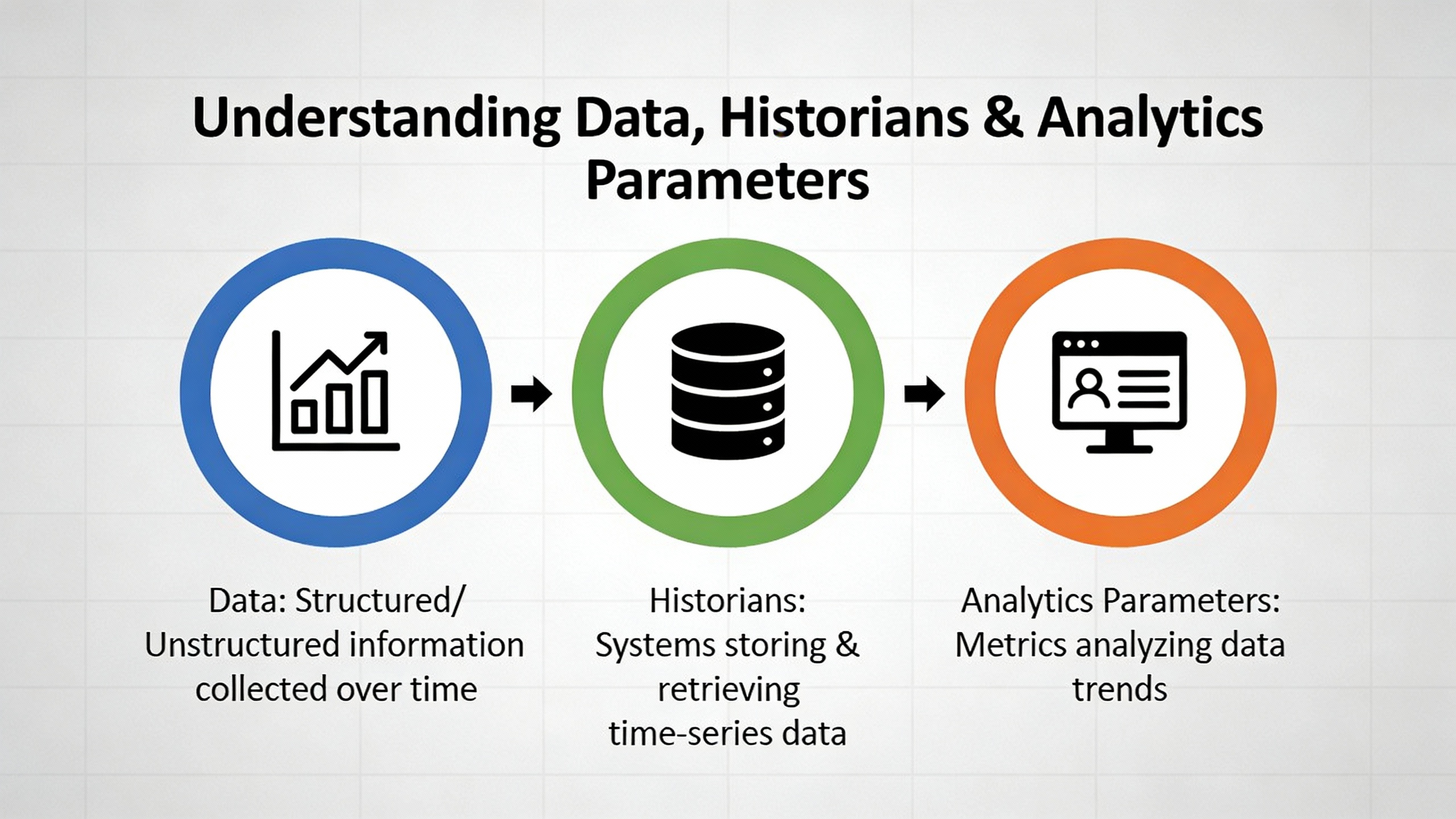 Understanding Data, Historians & Analytics Parameters

Data: Structured/ Unstructured information collected over time

Historians: Systems storing & retrieving time-series data

Analytics Parameters: Metrics analyzing data trends